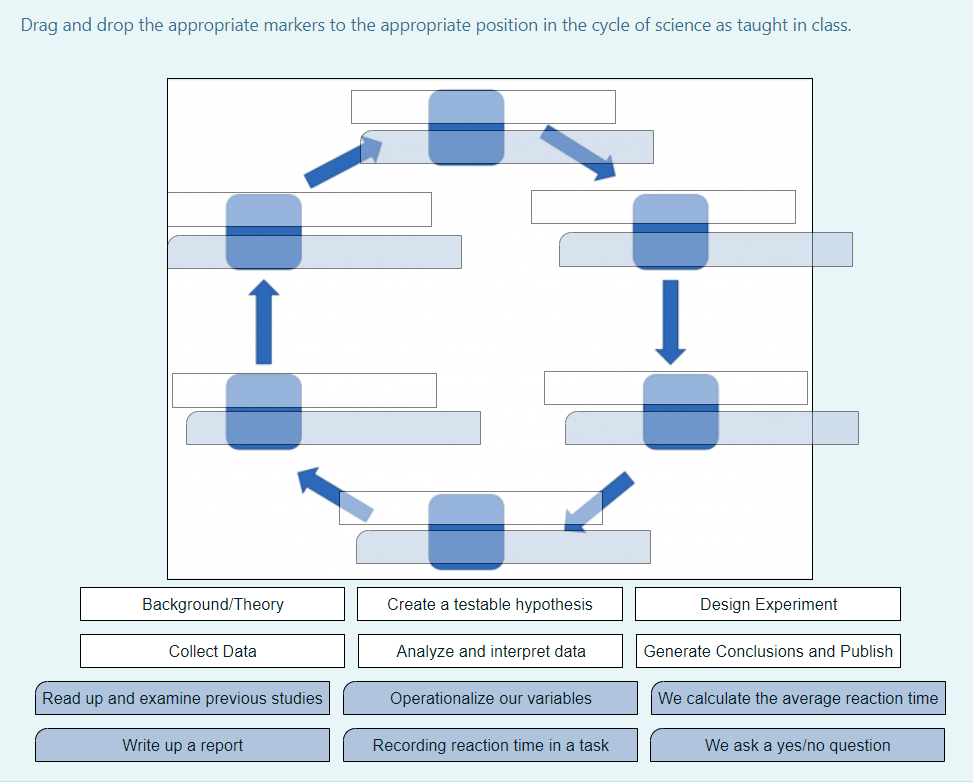 Drag and drop the appropriate markers to the appropriate position in the cycle of science as taught in class.

Background/Theory

Create a testable hypothesis

Design Experiment

Collect Data

Analyze and interpret data

Generate Conclusions and Publish

Read up and examine previous studies

Operationalize our variables

We calculate the average reaction time

Write up a report

Recording reaction time in a task

We ask a yes/no question